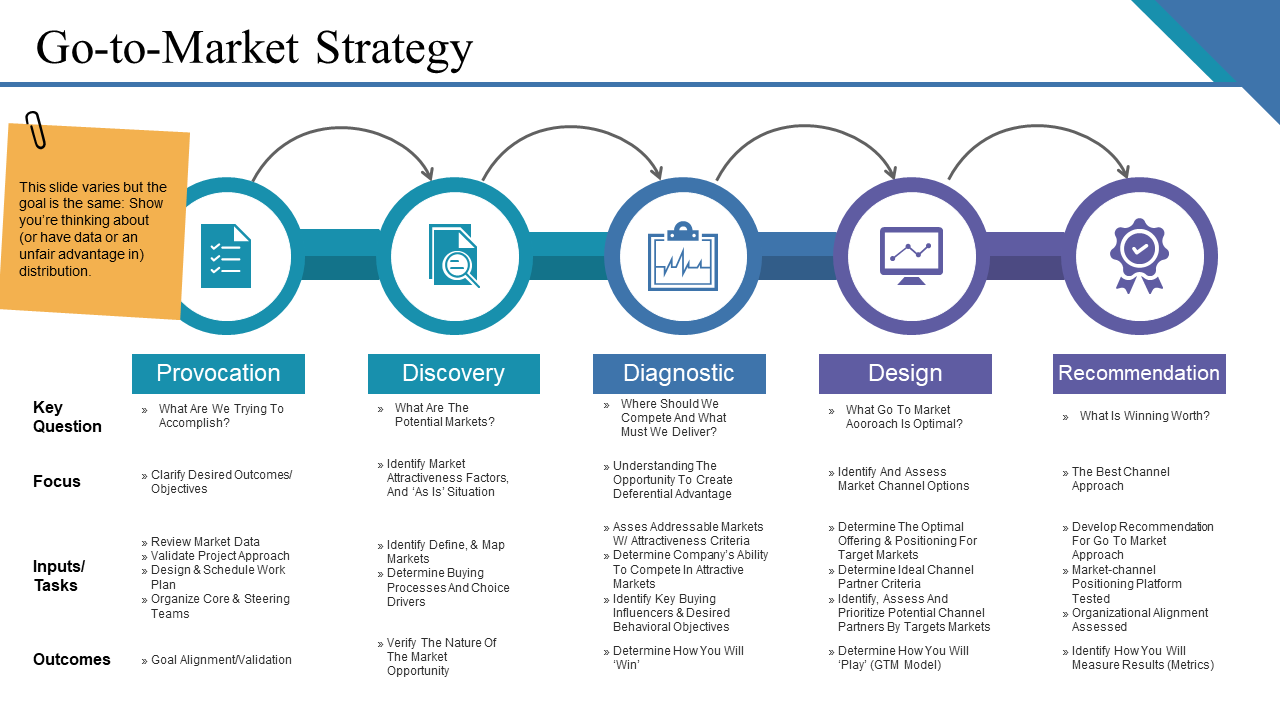 Go-to-Market Strategy

This slide varies but the goal is the same: Show you're thinking about (or have data or an unfair advantage in) distribution.

| | Provocation | Discovery | Diagnostic | Design | Recommendation |
|---|---|---|---|---|---|
| Key Question | » What Are We Trying To Accomplish? | » What Are The Potential Markets? | » Where Should We Compete And What Must We Deliver? | » What Go To Market Aooroach Is Optimal? | » What Is Winning Worth? |
| Focus | » Clarify Desired Outcomes/ Objectives | » Identify Market Attractiveness Factors, And 'As Is' Situation | » Understanding The Opportunity To Create Deferential Advantage | » Identify And Assess Market Channel Options | » The Best Channel Approach |
| Inputs/ Tasks | » Review Market Data » Validate Project Approach » Design & Schedule Work Plan » Organize Core & Steering Teams | » Identify Define, & Map Markets » Determine Buying Processes And Choice Drivers | » Asses Addressable Markets W/ Attractiveness Criteria » Determine Company's Ability To Compete In Attractive Markets » Identify Key Buying Influencers & Desired Behavioral Objectives | » Determine The Optimal Offering & Positioning For Target Markets » Determine Ideal Channel Partner Criteria » Identify, Assess And Prioritize Potential Channel Partners By Targets Markets | » Develop Recommendation For Go To Market Approach » Market-channel Positioning Platform Tested » Organizational Alignment Assessed |
| Outcomes | » Goal Alignment/Validation | » Verify The Nature Of The Market Opportunity | » Determine How You Will 'Win' | » Determine How You Will 'Play' (GTM Model) | » Identify How You Will Measure Results (Metrics) |